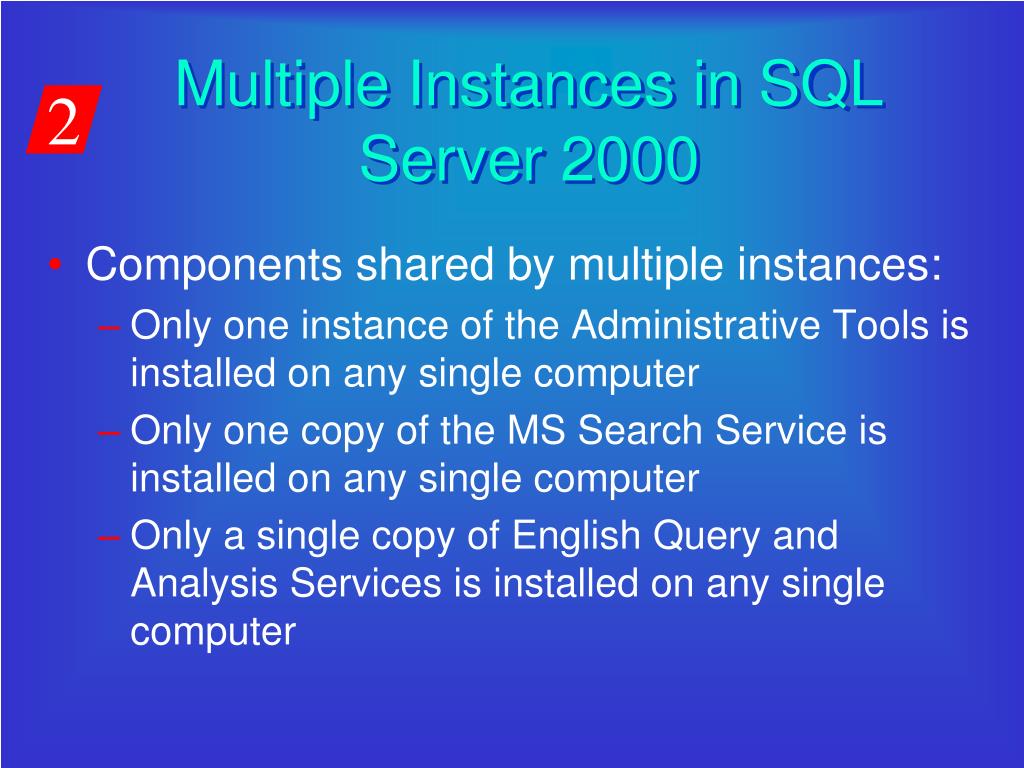 2

Multiple Instances in SQL Server 2000

• Components shared by multiple instances:
– Only one instance of the Administrative Tools is installed on any single computer
– Only one copy of the MS Search Service is installed on any single computer
– Only a single copy of English Query and Analysis Services is installed on any single computer